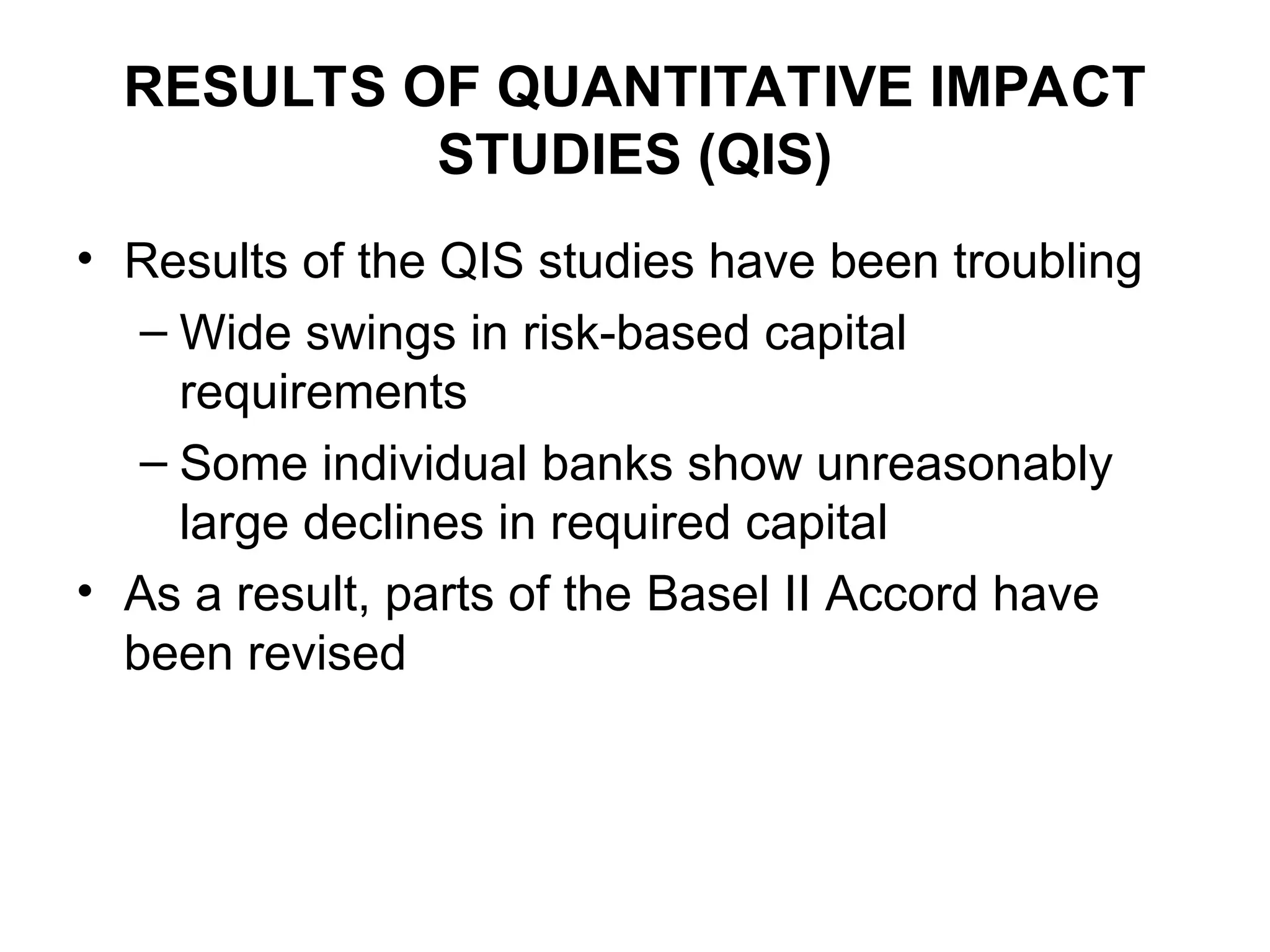 RESULTS OF QUANTITATIVE IMPACT STUDIES (QIS)

• Results of the QIS studies have been troubling
– Wide swings in risk-based capital requirements
– Some individual banks show unreasonably large declines in required capital
• As a result, parts of the Basel II Accord have been revised